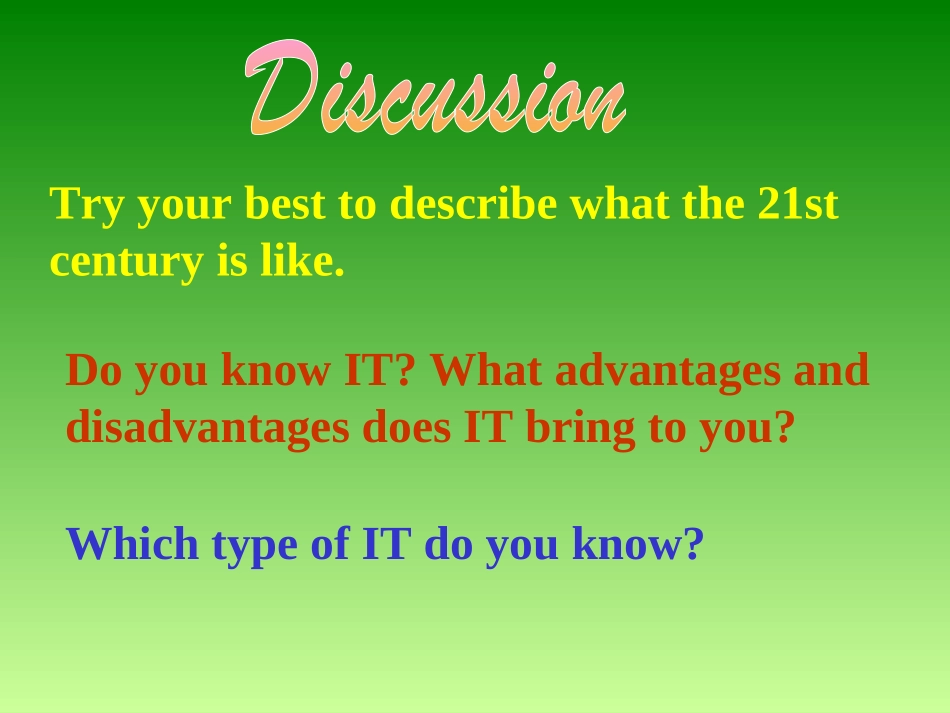 Discussion

Try your best to describe what the 21st century is like.

Do you know IT? What advantages and disadvantages does IT bring to you?

Which type of IT do you know?